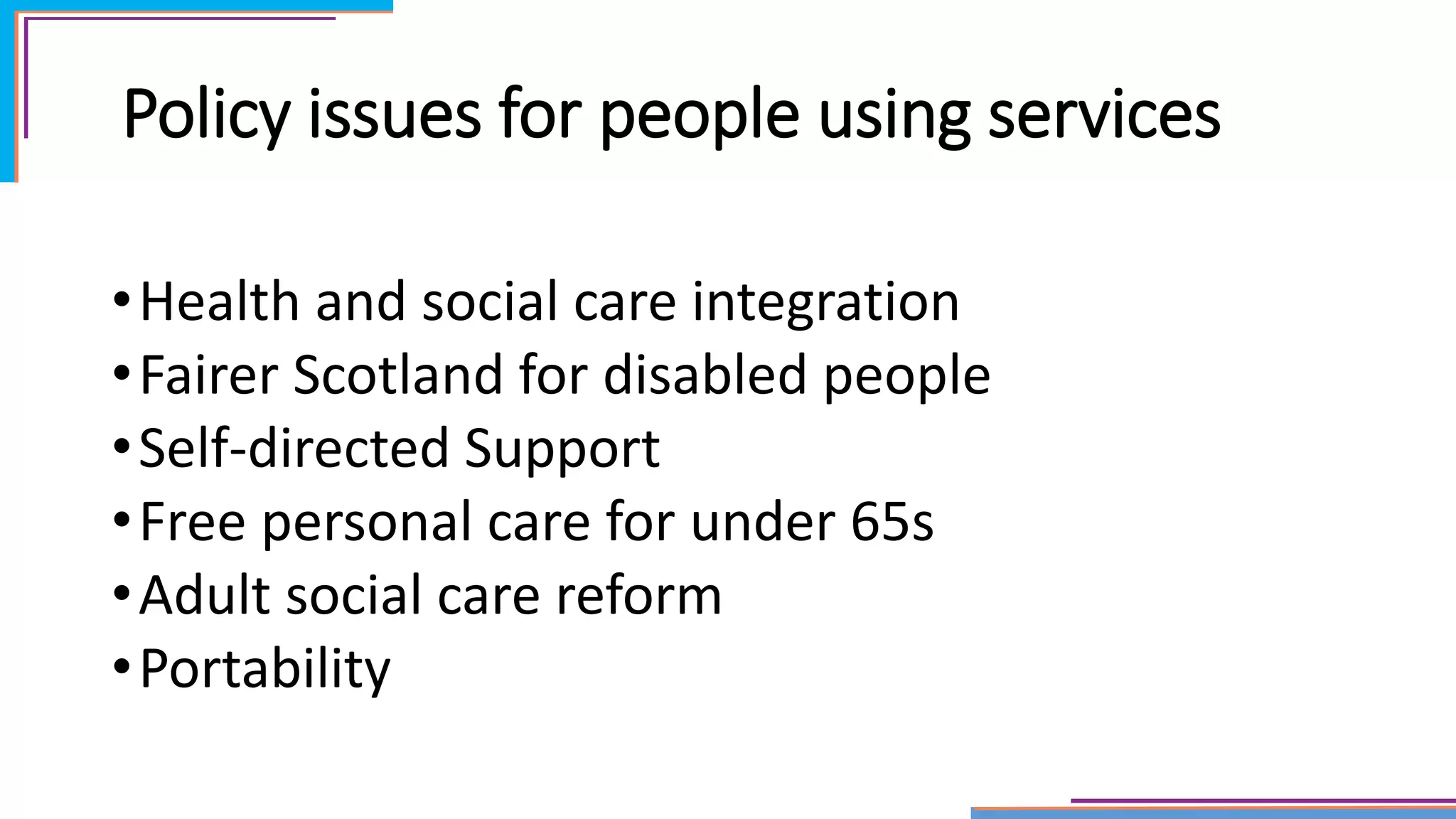 Policy issues for people using services

• Health and social care integration
• Fairer Scotland for disabled people
• Self-directed Support
• Free personal care for under 65s
• Adult social care reform
• Portability